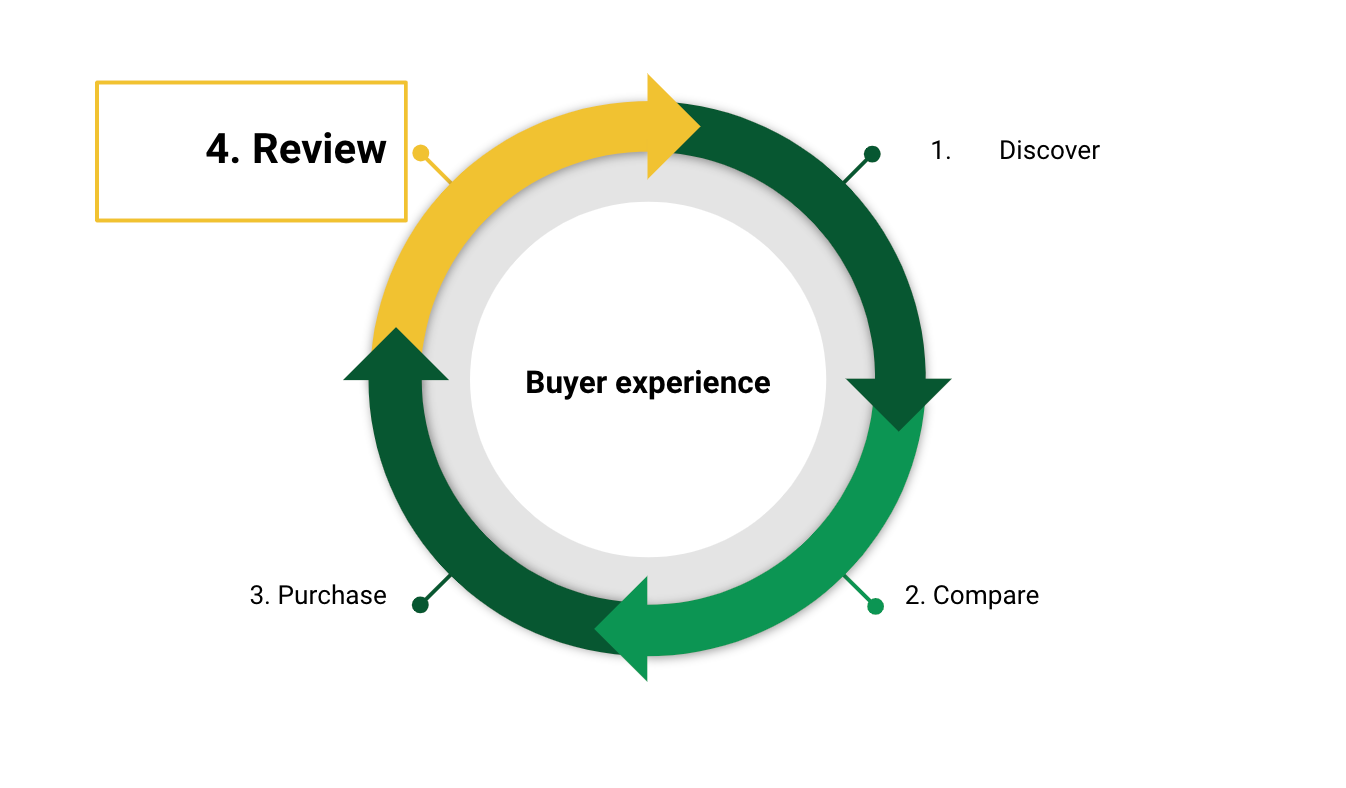 4. Review

1. Discover

Buyer experience

3. Purchase

2. Compare